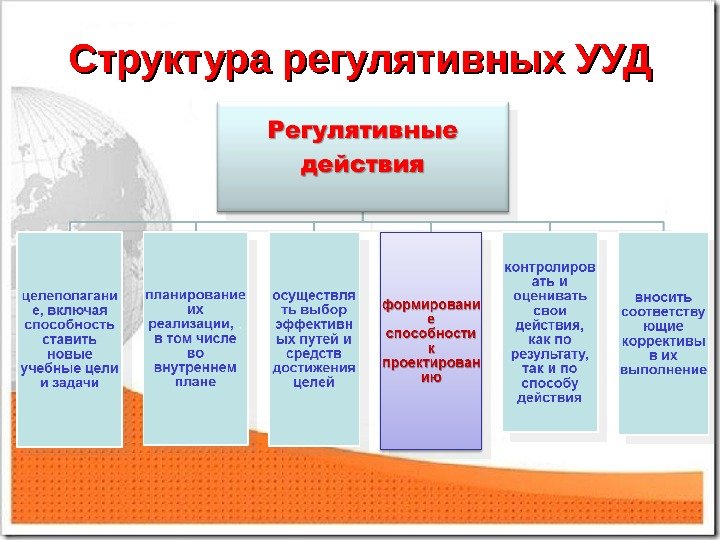 Структура регулятивных УУД

Регулятивные действия

целеполагание, включая способность ставить новые учебные цели и задачи

планирование их реализации, в том числе во внутреннем плане

осуществлять выбор эффективных путей и средств достижения целей

формирование способности к проектированию

контролировать и оценивать свои действия, как по результату, так и по способу действия

вносить соответствующие коррективы в их выполнение